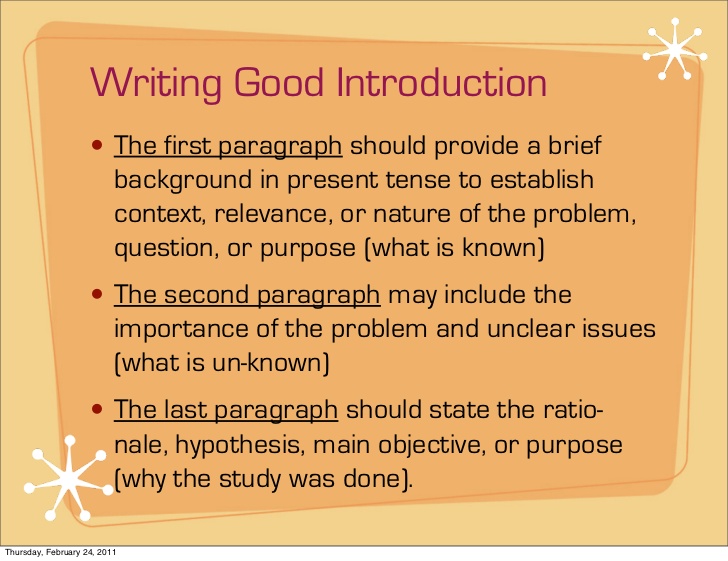 Writing Good Introduction

• The first paragraph should provide a brief background in present tense to establish context, relevance, or nature of the problem, question, or purpose (what is known)

• The second paragraph may include the importance of the problem and unclear issues (what is un-known)

• The last paragraph should state the rationale, hypothesis, main objective, or purpose (why the study was done).

Thursday, February 24, 2011